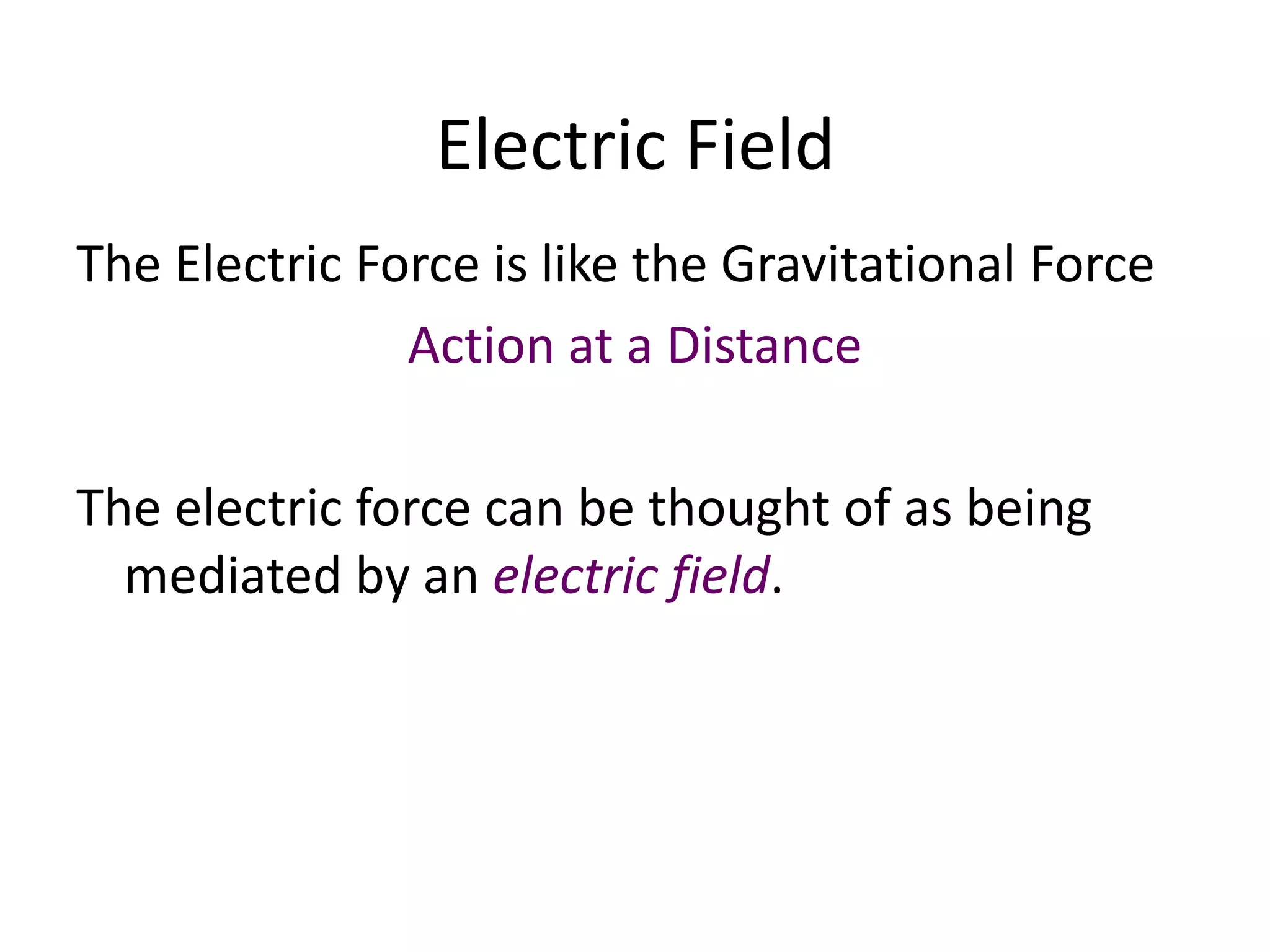 Electric Field

The Electric Force is like the Gravitational Force

Action at a Distance

The electric force can be thought of as being mediated by an electric field.